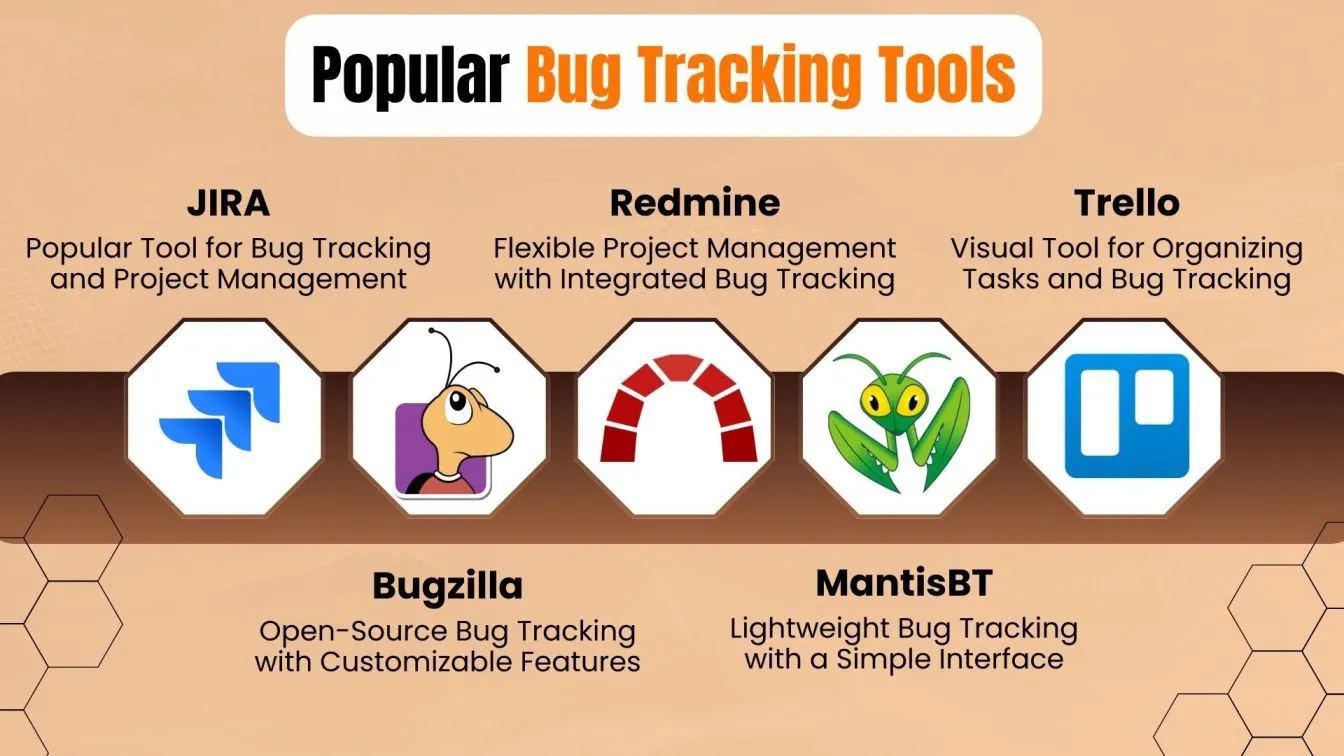 Popular Bug Tracking Tools

JIRA
Popular Tool for Bug Tracking and Project Management

Redmine
Flexible Project Management with Integrated Bug Tracking

Trello
Visual Tool for Organizing Tasks and Bug Tracking

Bugzilla
Open-Source Bug Tracking with Customizable Features

MantisBT
Lightweight Bug Tracking with a Simple Interface